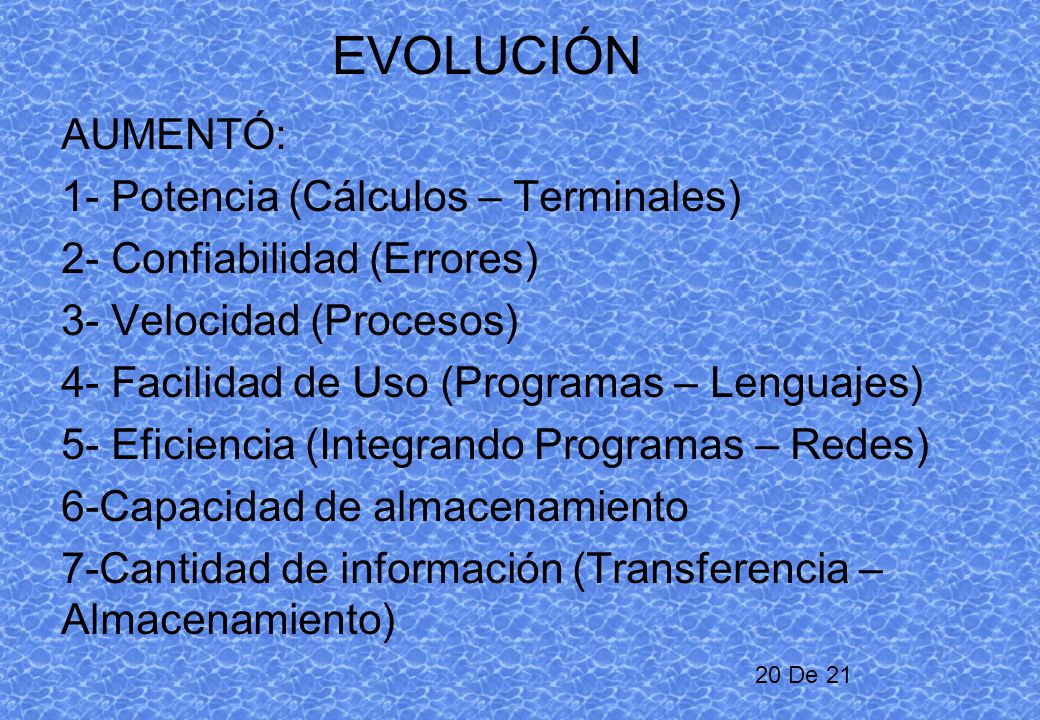 EVOLUCIÓN

AUMENTÓ:

1- Potencia (Cálculos – Terminales)

2- Confiabilidad (Errores)

3- Velocidad (Procesos)

4- Facilidad de Uso (Programas – Lenguajes)

5- Eficiencia (Integrando Programas – Redes)

6-Capacidad de almacenamiento

7-Cantidad de información (Transferencia – Almacenamiento)

20 De 21